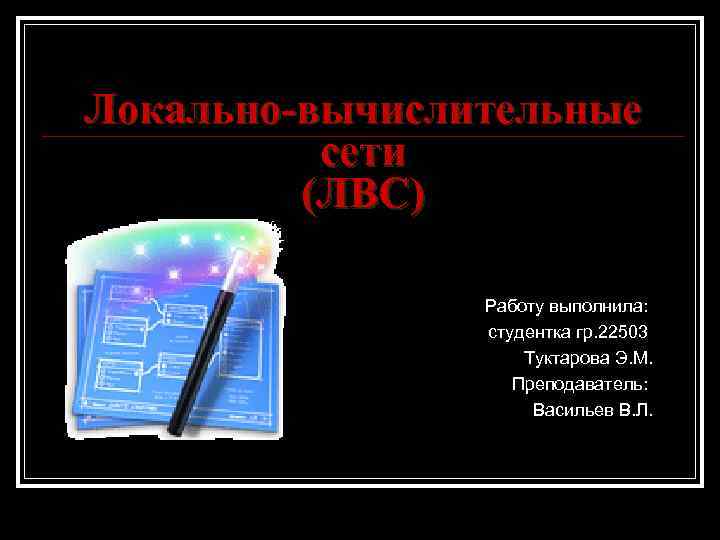 Локально-вычислительные сети (ЛВС)

Работу выполнила:
студентка гр.22503
Туктарова Э.М.
Преподаватель:
Васильев В.Л.